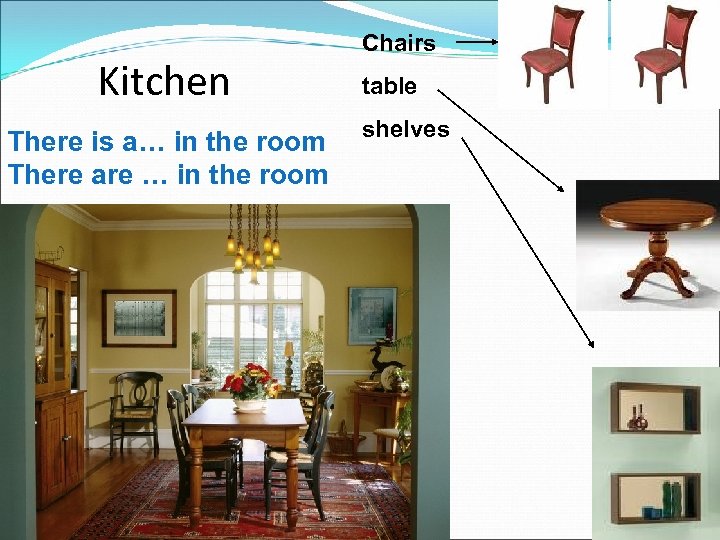 Kitchen

There is a… in the room
There are … in the room

Chairs
table
shelves